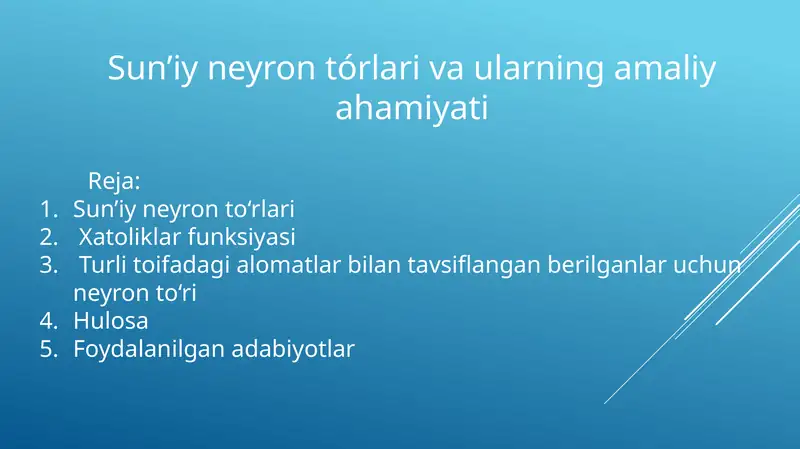 Sun’iy neyron tórlari va ularning amaliy ahamiyati

Reja:
1. Sun’iy neyron to‘rlari
2. Xatoliklar funksiyasi
3. Turli toifadagi alomatlar bilan tavsiflangan berilganlar uchun neyron to‘ri
4. Hulosa
5. Foydalanilgan adabiyotlar